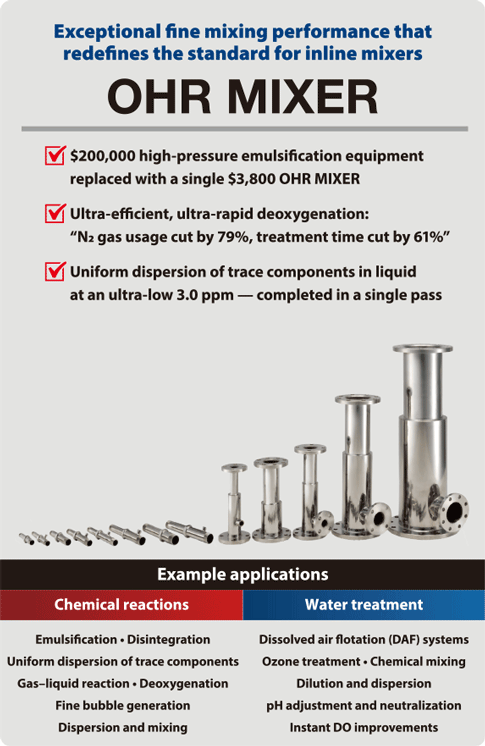 Exceptional fine mixing performance that redefines the standard for inline mixers

OHR MIXER

$200,000 high-pressure emulsification equipment replaced with a single $3,800 OHR MIXER

Ultra-efficient, ultra-rapid deoxygenation: "$N_2$ gas usage cut by 79%, treatment time cut by 61%"

Uniform dispersion of trace components in liquid at an ultra-low 3.0 ppm — completed in a single pass

Example applications

Chemical reactions

Emulsification • Disintegration
Uniform dispersion of trace components
Gas–liquid reaction • Deoxygenation
Fine bubble generation
Dispersion and mixing

Water treatment

Dissolved air flotation (DAF) systems
Ozone treatment • Chemical mixing
Dilution and dispersion
pH adjustment and neutralization
Instant DO improvements